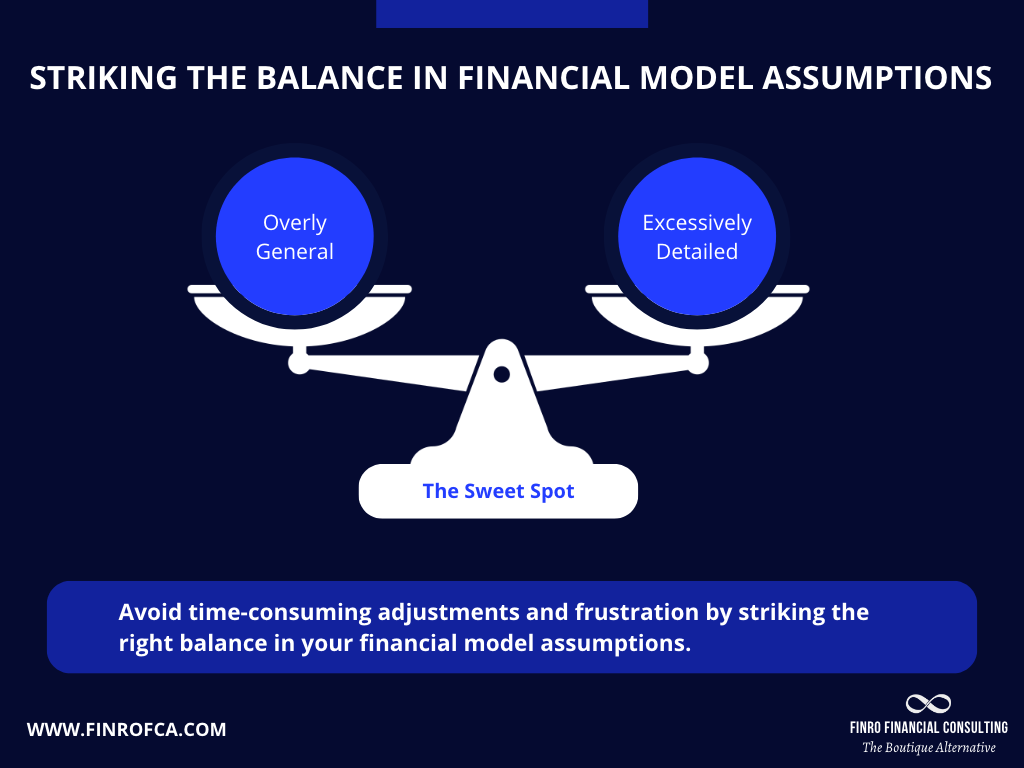 STRIKING THE BALANCE IN FINANCIAL MODEL ASSUMPTIONS

Overly General

Excessively Detailed

The Sweet Spot

Avoid time-consuming adjustments and frustration by striking the right balance in your financial model assumptions.

WWW.FINROFCA.COM

FINRO FINANCIAL CONSULTING
The Boutique Alternative